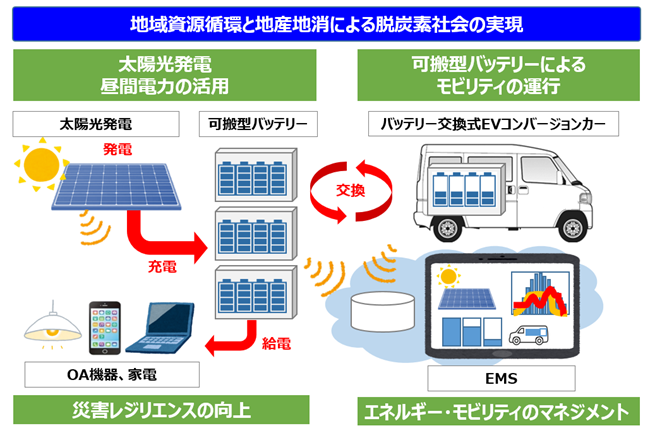 地域資源循環と地産地消による脱炭素社会の実現

太陽光発電
昼間電力の活用

可搬型バッテリーによる
モビリティの運行

太陽光発電

可搬型バッテリー

バッテリー交換式EVコンバージョンカー

発電

交換

充電

給電

OA機器、家電

EMS

災害レジリエンスの向上

エネルギー・モビリティのマネジメント